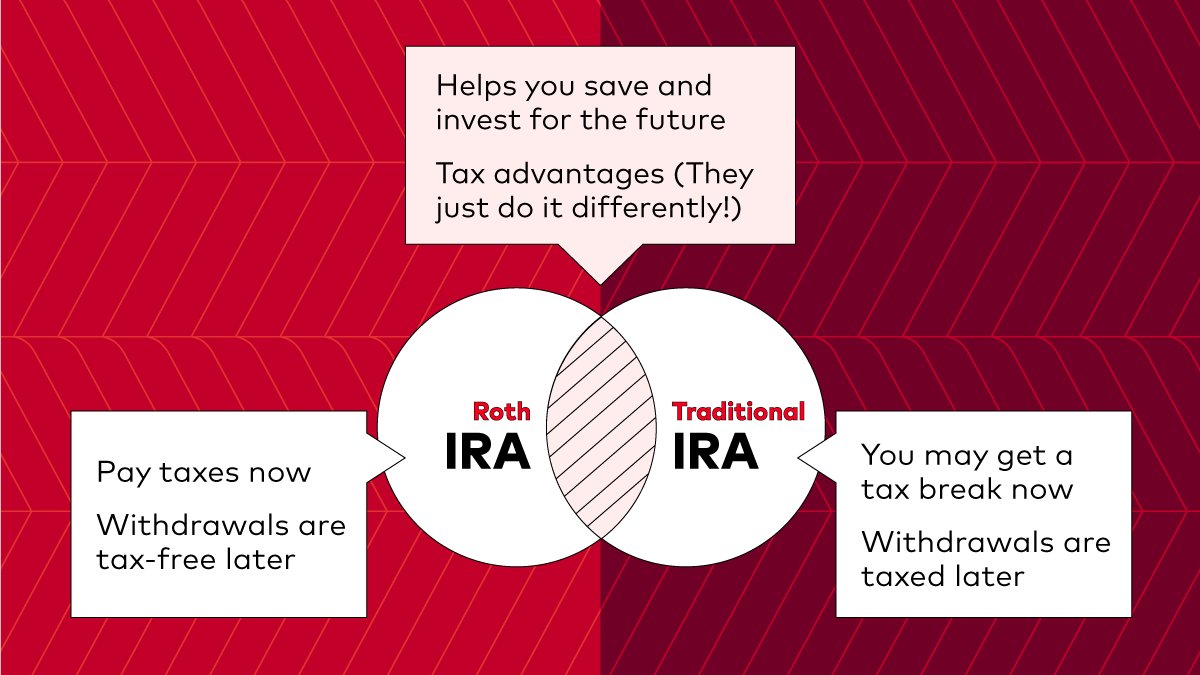 Helps you save and invest for the future

Tax advantages (They just do it differently!)

Roth
IRA

Traditional
IRA

Pay taxes now

Withdrawals are tax-free later

You may get a tax break now

Withdrawals are taxed later